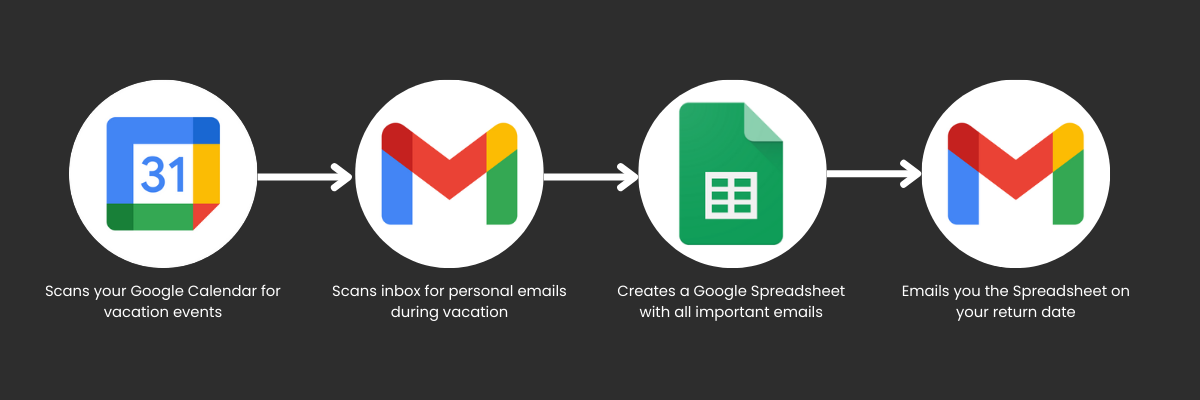 31

Scans your Google Calendar for vacation events

Scans inbox for personal emails during vacation

Creates a Google Spreadsheet with all important emails

Emails you the Spreadsheet on your return date